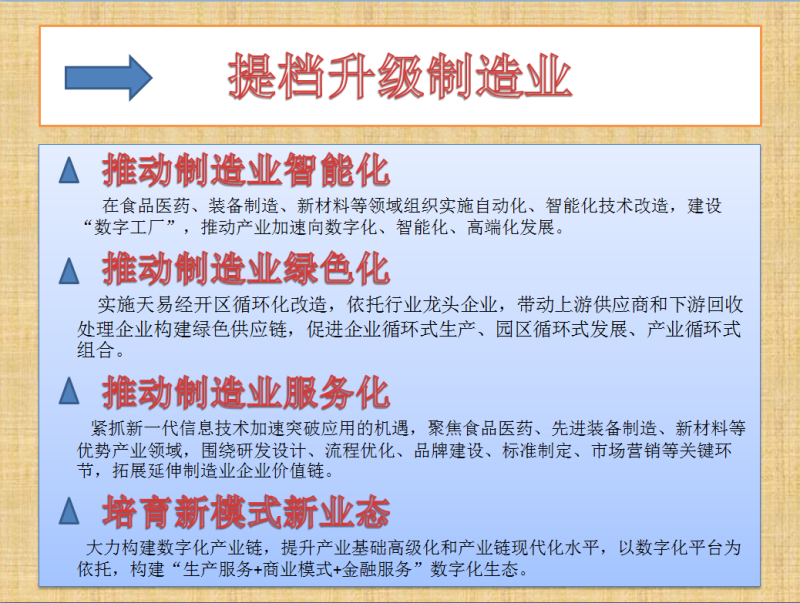 提档升级制造业

推动制造业智能化

在食品医药、装备制造、新材料等领域组织实施自动化、智能化技术改造，建设“数字工厂”，推动产业加速向数字化、智能化、高端化发展。

推动制造业绿色化

实施天易经开区循环化改造，依托行业龙头企业，带动上游供应商和下游回收处理企业构建绿色供应链，促进企业循环式生产、园区循环式发展、产业循环式组合。

推动制造业服务化

紧抓新一代信息技术加速突破应用的机遇，聚焦食品医药、先进装备制造、新材料等优势产业领域，围绕研发设计、流程优化、品牌建设、标准制定、市场营销等关键环节，拓展延伸制造业企业价值链。

培育新模式新业态

大力构建数字化产业链，提升产业基础高级化和产业链现代化水平，以数字化平台为依托，构建“生产服务+商业模式+金融服务”数字化生态。